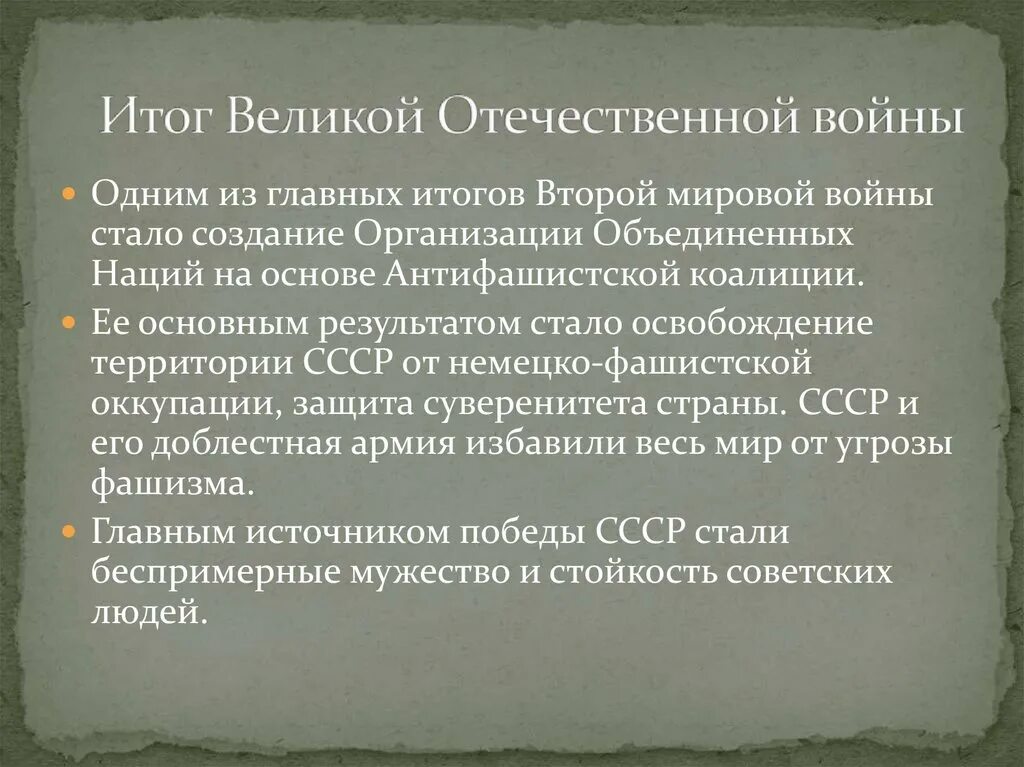 Итог Великой Отечественной войны

Одним из главных итогов Второй мировой войны стало создание Организации Объединенных Наций на основе Антифашистской коалиции.

Ее основным результатом стало освобождение территории СССР от немецко-фашистской оккупации, защита суверенитета страны. СССР и его доблестная армия избавили весь мир от угрозы фашизма.

Главным источником победы СССР стали беспримерные мужество и стойкость советских людей.